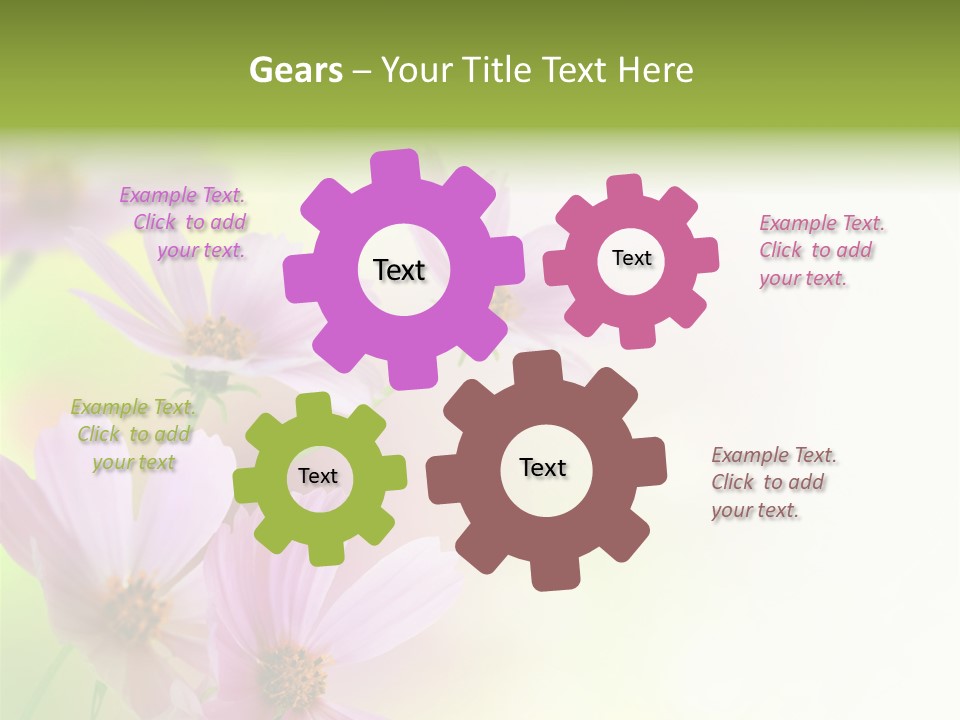 Gears – Your Title Text Here

Example Text. Click to add your text.

Text

Text

Example Text. Click to add your text.

Example Text. Click to add your text

Text

Text

Example Text. Click to add your text.